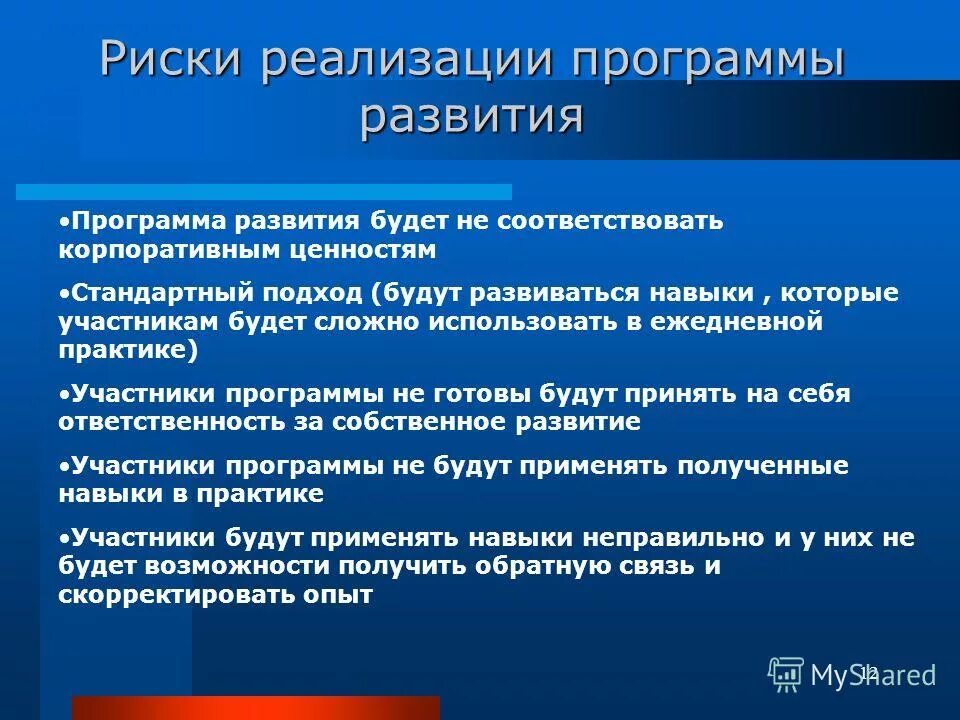 Риски реализации программы развития

•Программа развития будет не соответствовать корпоративным ценностям

•Стандартный подход (будут развиваться навыки , которые участникам будет сложно использовать в ежедневной практике)

•Участники программы не готовы будут принять на себя ответственность за собственное развитие

•Участники программы не будут применять полученные навыки в практике

•Участники будут применять навыки неправильно и у них не будет возможности получить обратную связь и скорректировать опыт

12

MyShared